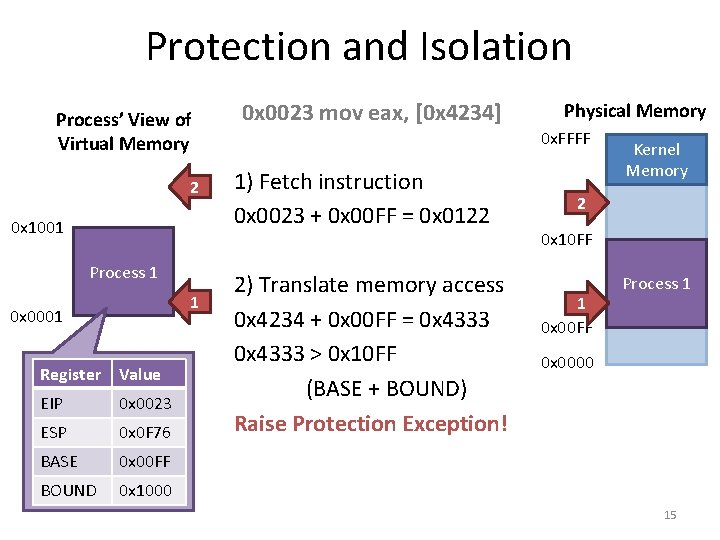 Protection and Isolation

Process' View of Virtual Memory

2

0x1001

Process 1

1

0x0001

| Register | Value |
|---|---|
| EIP | 0x0023 |
| ESP | 0x0F76 |
| BASE | 0x00FF |
| BOUND | 0x1000 |

0x0023 mov eax, [0x4234]

1) Fetch instruction
0x0023 + 0x00FF = 0x0122

2) Translate memory access
0x4234 + 0x00FF = 0x4333
0x4333 > 0x10FF
(BASE + BOUND)
Raise Protection Exception!

Physical Memory

0xFFFF

Kernel Memory

2

0x10FF

Process 1

1

0x00FF

0x0000

15